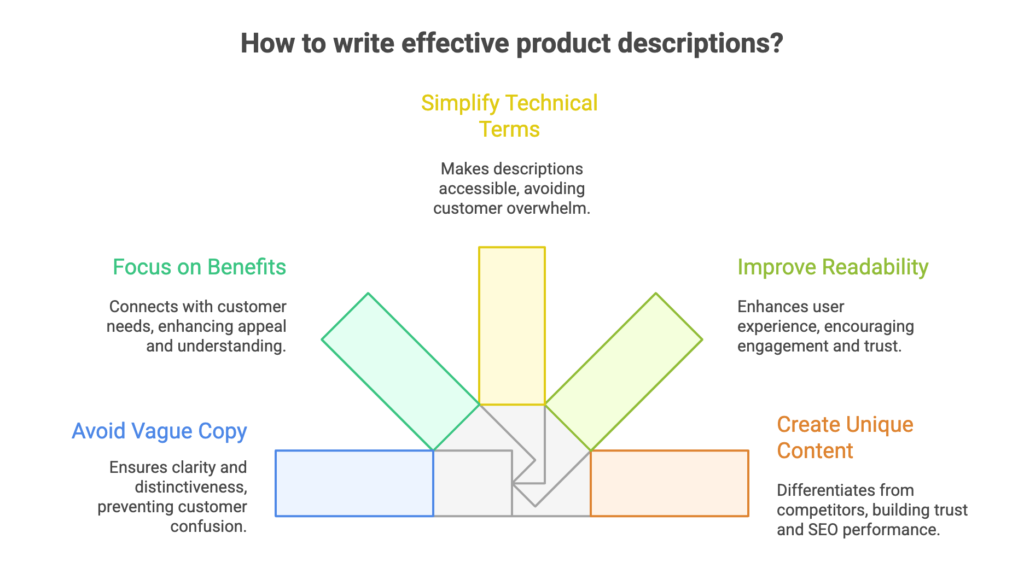 How to write effective product descriptions?

Simplify Technical Terms

Makes descriptions accessible, avoiding customer overwhelm.

Focus on Benefits

Connects with customer needs, enhancing appeal and understanding.

Improve Readability

Enhances user experience, encouraging engagement and trust.

Avoid Vague Copy

Ensures clarity and distinctiveness, preventing customer confusion.

Create Unique Content

Differentiates from competitors, building trust and SEO performance.